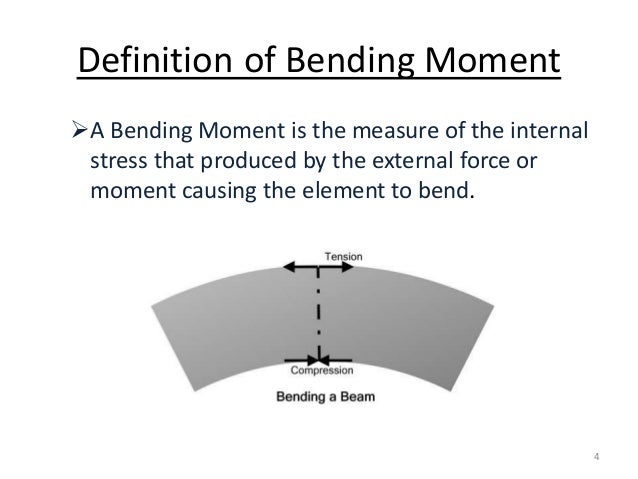 Definition of Bending Moment

➢A Bending Moment is the measure of the internal stress that produced by the external force or moment causing the element to bend.

Tension

Compression

Bending a Beam

4